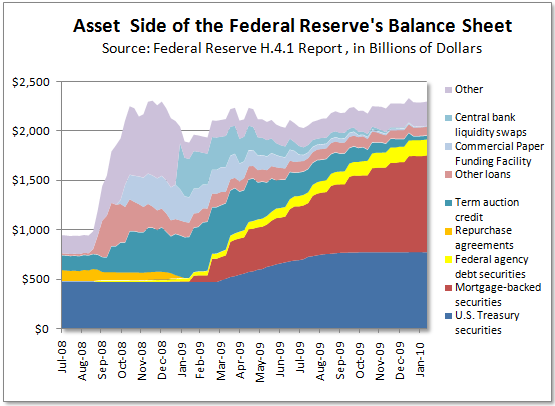 Asset Side of the Federal Reserve's Balance Sheet
Source: Federal Reserve H.4.1 Report , in Billions of Dollars

$2,500
$2,000
$1,500
$1,000
$500
$0

Jul-08
Aug-08
Sep-08
Oct-08
Nov-08
Dec-08
Jan-09
Feb-09
Mar-09
Apr-09
May-09
Jun-09
Jul-09
Aug-09
Sep-09
Oct-09
Nov-09
Dec-09
Jan-10

Other
Central bank liquidity swaps
Commercial Paper Funding Facility
Other loans
Term auction credit
Repurchase agreements
Federal agency debt securities
Mortgage-backed securities
U.S. Treasury securities